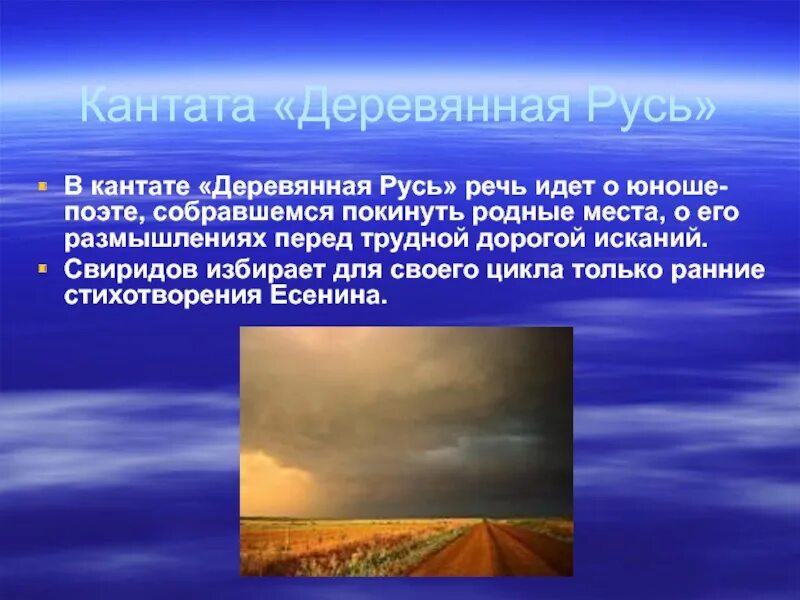 Кантата «Деревянная Русь»

В кантате «Деревянная Русь» речь идет о юноше-поэте, собравшемся покинуть родные места, о его размышлениях перед трудной дорогой исканий.

Свиридов избирает для своего цикла только ранние стихотворения Есенина.